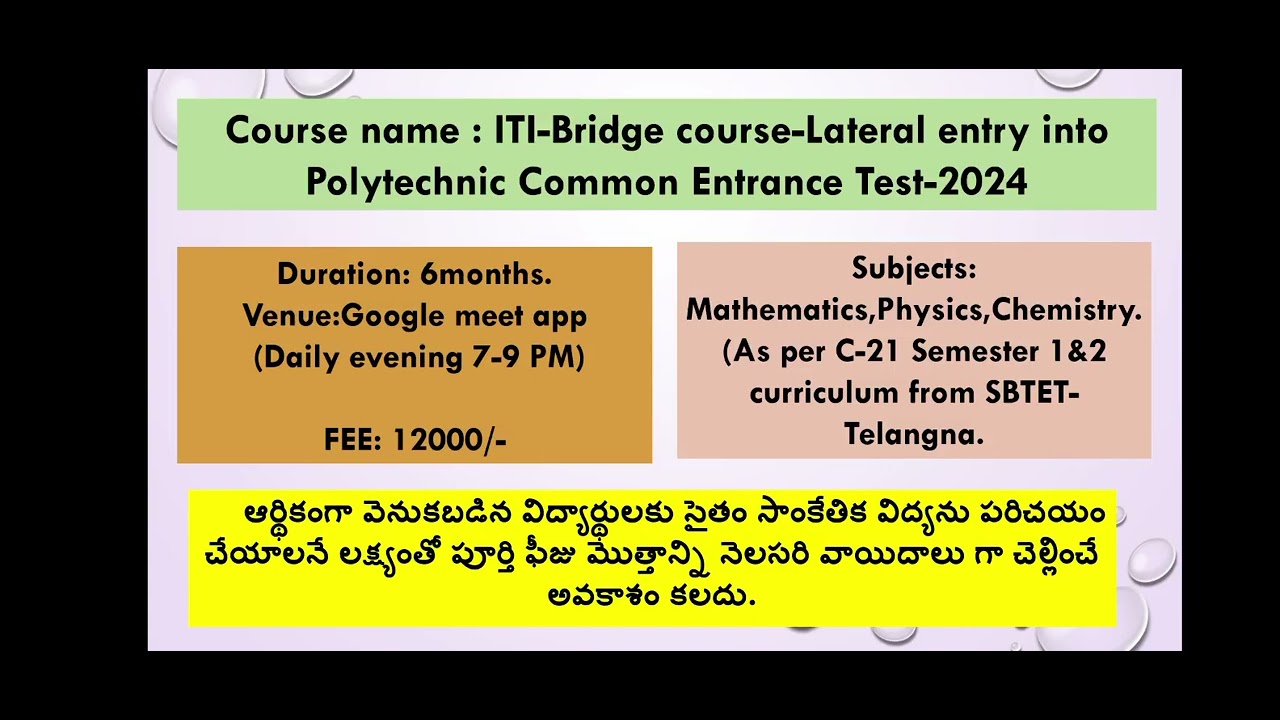 Course name : ITI-Bridge course-Lateral entry into Polytechnic Common Entrance Test-2024

Duration: 6months.
Venue:Google meet app
(Daily evening 7-9 PM)

FEE: 12000/-

Subjects:
Mathematics,Physics,Chemistry.
(As per C-21 Semester 1&2 curriculum from SBTET-Telangna.

ఆర్థికంగా వెనుకబడిన విద్యార్థులకు సైతం సాంకేతిక విద్యను పరిచయం చేయాలనే లక్ష్యంతో పూర్తి ఫీజు మొత్తాన్ని నెలసరి వాయిదాలు గా చెల్లించే అవకాశం కలదు.